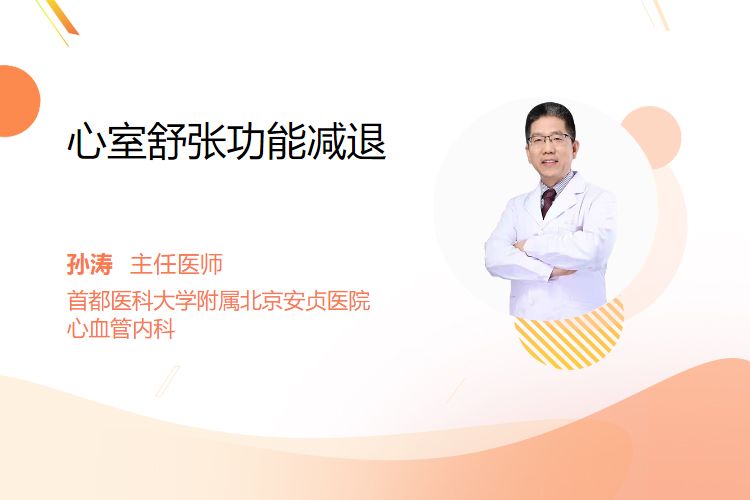 心室舒张功能减退

孙涛 主任医师
首都医科大学附属北京安贞医院
心血管内科